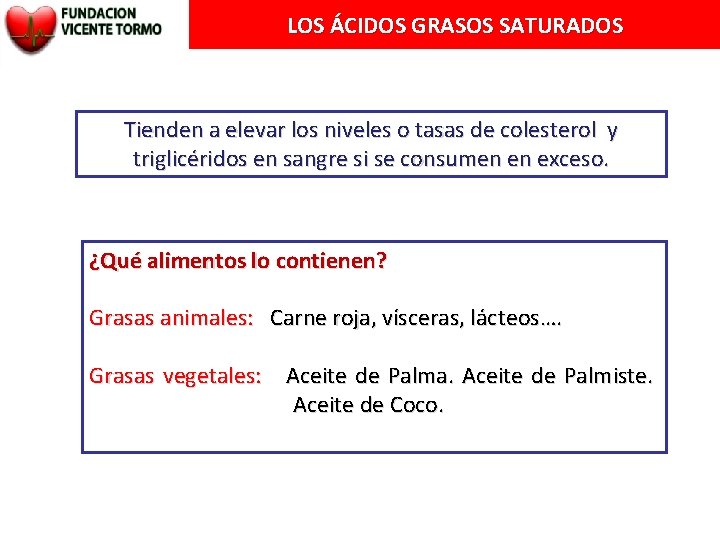 FUNDACION VICENTE TORMO

LOS ÁCIDOS GRASOS SATURADOS

Tienden a elevar los niveles o tasas de colesterol y triglicéridos en sangre si se consumen en exceso.

¿Qué alimentos lo contienen?

Grasas animales: Carne roja, vísceras, lácteos….

Grasas vegetales: Aceite de Palma. Aceite de Palmiste. Aceite de Coco.